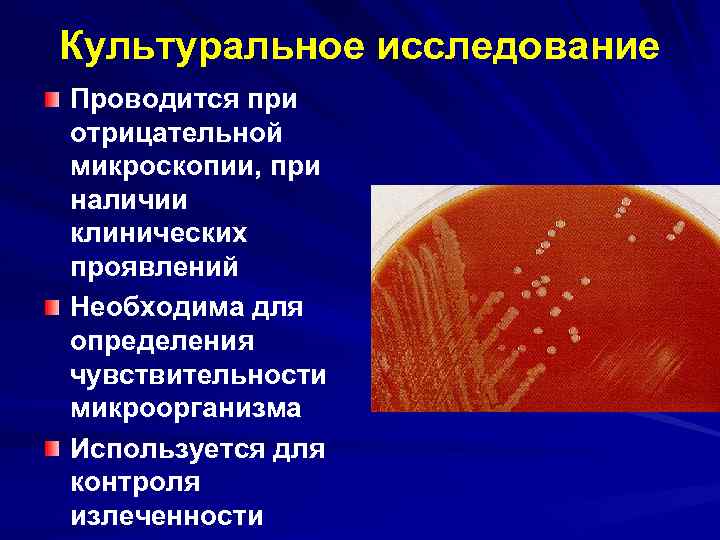 Культуральное исследование

Проводится при отрицательной микроскопии, при наличии клинических проявлений

Необходима для определения чувствительности микроорганизма

Используется для контроля излеченности